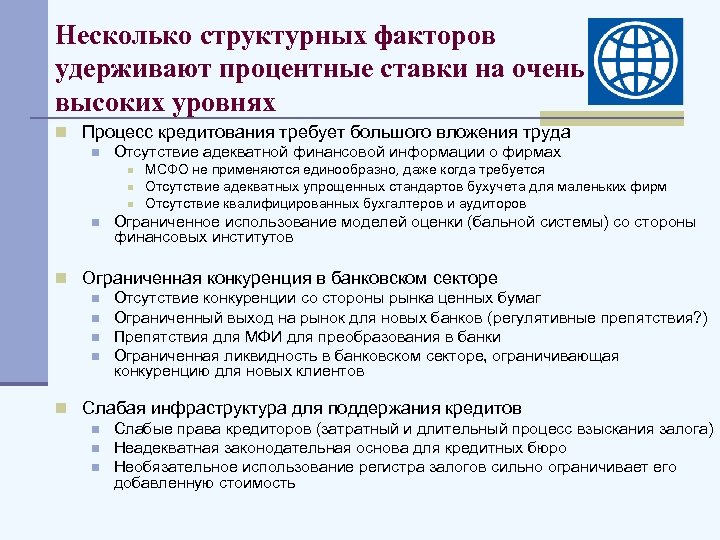 Несколько структурных факторов удерживают процентные ставки на очень высоких уровнях

Процесс кредитования требует большого вложения труда

Отсутствие адекватной финансовой информации о фирмах

МСФО не применяются единообразно, даже когда требуется

Отсутствие адекватных упрощенных стандартов бухучета для маленьких фирм

Отсутствие квалифицированных бухгалтеров и аудиторов

Ограниченное использование моделей оценки (бальной системы) со стороны финансовых институтов

Ограниченная конкуренция в банковском секторе

Отсутствие конкуренции со стороны рынка ценных бумаг

Ограниченный выход на рынок для новых банков (регулятивные препятствия?)

Препятствия для МФИ для преобразования в банки

Ограниченная ликвидность в банковском секторе, ограничивающая конкуренцию для новых клиентов

Слабая инфраструктура для поддержания кредитов

Слабые права кредиторов (затратный и длительный процесс взыскания залога)

Неадекватная законодательная основа для кредитных бюро

Необязательное использование регистра залогов сильно ограничивает его добавленную стоимость